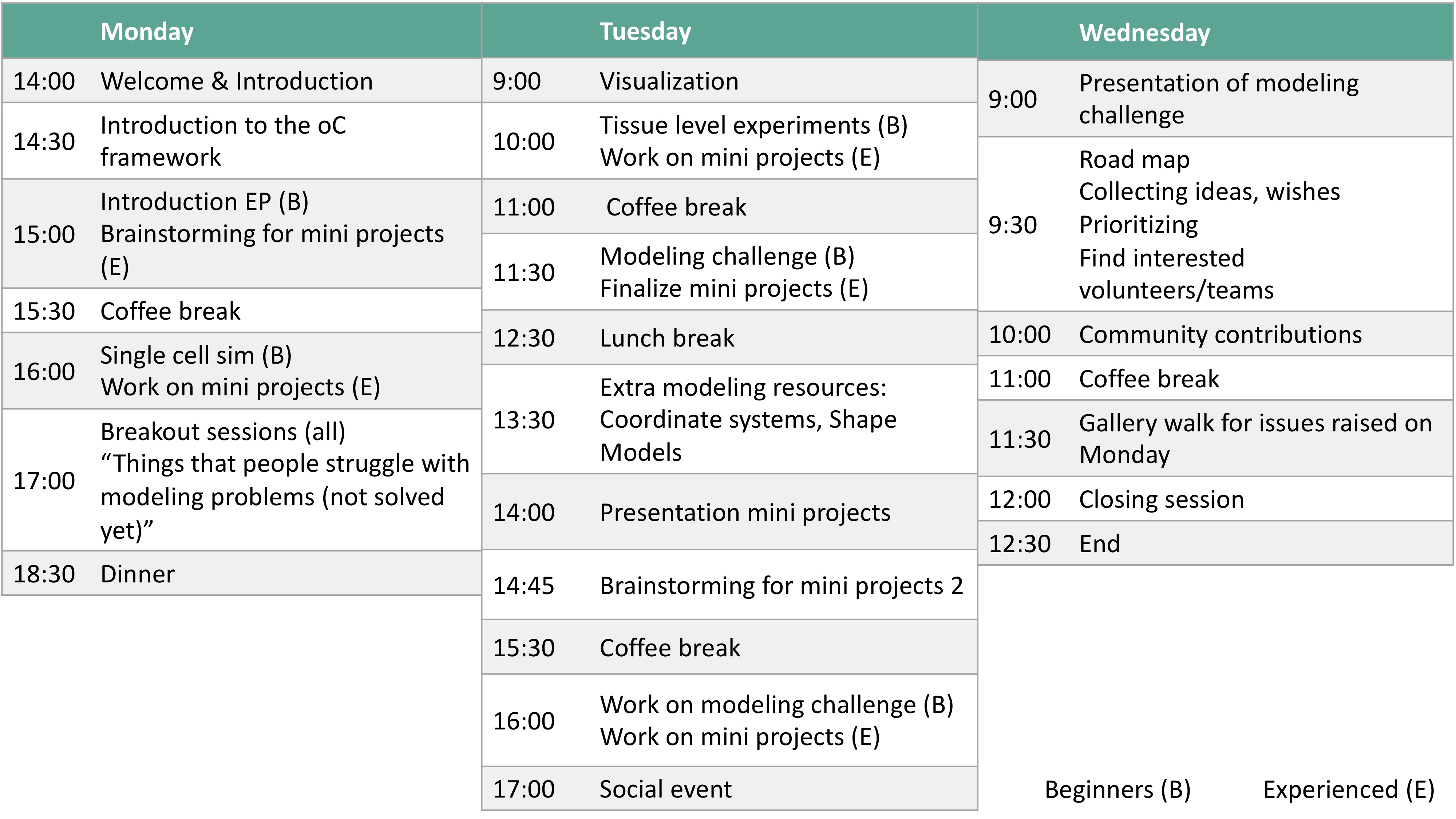 | | Monday |
|---|---|
| 14:00 | Welcome & Introduction |
| 14:30 | Introduction to the oC framework |
| 15:00 | Introduction EP (B) Brainstorming for mini projects (E) |
| 15:30 | Coffee break |
| 16:00 | Single cell sim (B) Work on mini projects (E) |
| 17:00 | Breakout sessions (all) “Things that people struggle with modeling problems (not solved yet)” |
| 18:30 | Dinner |

| | Tuesday |
|---|---|
| 9:00 | Visualization |
| 10:00 | Tissue level experiments (B) Work on mini projects (E) |
| 11:00 | Coffee break |
| 11:30 | Modeling challenge (B) Finalize mini projects (E) |
| 12:30 | Lunch break |
| 13:30 | Extra modeling resources: Coordinate systems, Shape Models |
| 14:00 | Presentation mini projects |
| 14:45 | Brainstorming for mini projects 2 |
| 15:30 | Coffee break |
| 16:00 | Work on modeling challenge (B) Work on mini projects (E) |
| 17:00 | Social event |

| | Wednesday |
|---|---|
| 9:00 | Presentation of modeling challenge |
| 9:30 | Road map Collecting ideas, wishes Prioritizing Find interested volunteers/teams |
| 10:00 | Community contributions |
| 11:00 | Coffee break |
| 11:30 | Gallery walk for issues raised on Monday |
| 12:00 | Closing session |
| 12:30 | End |

Beginners (B) Experienced (E)